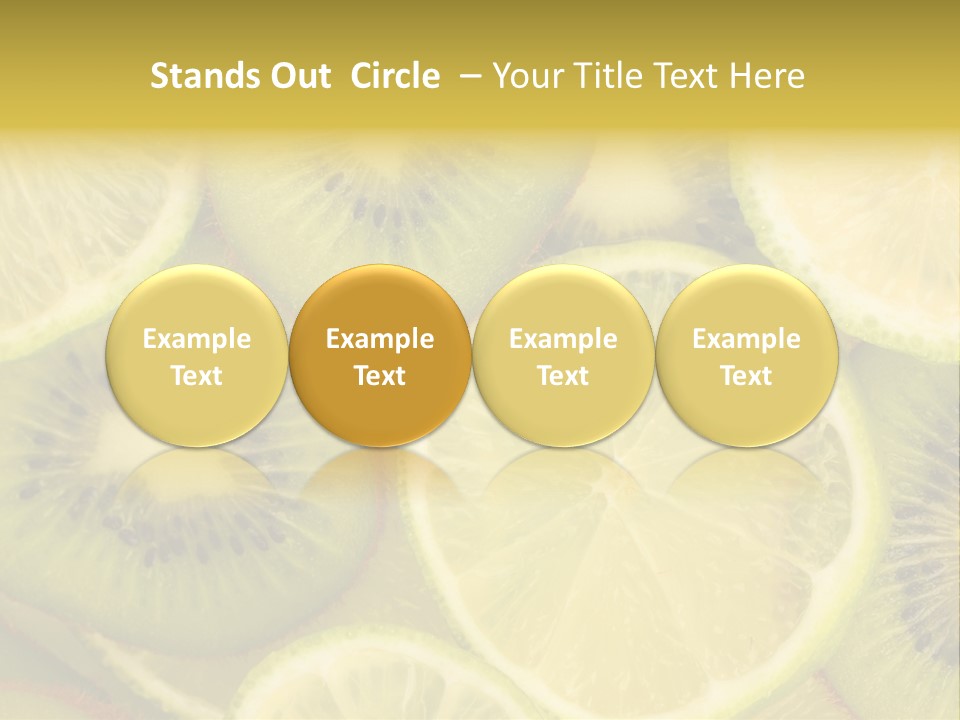 Stands Out  Circle  – Your Title Text Here

Example Text

Example Text

Example Text

Example Text